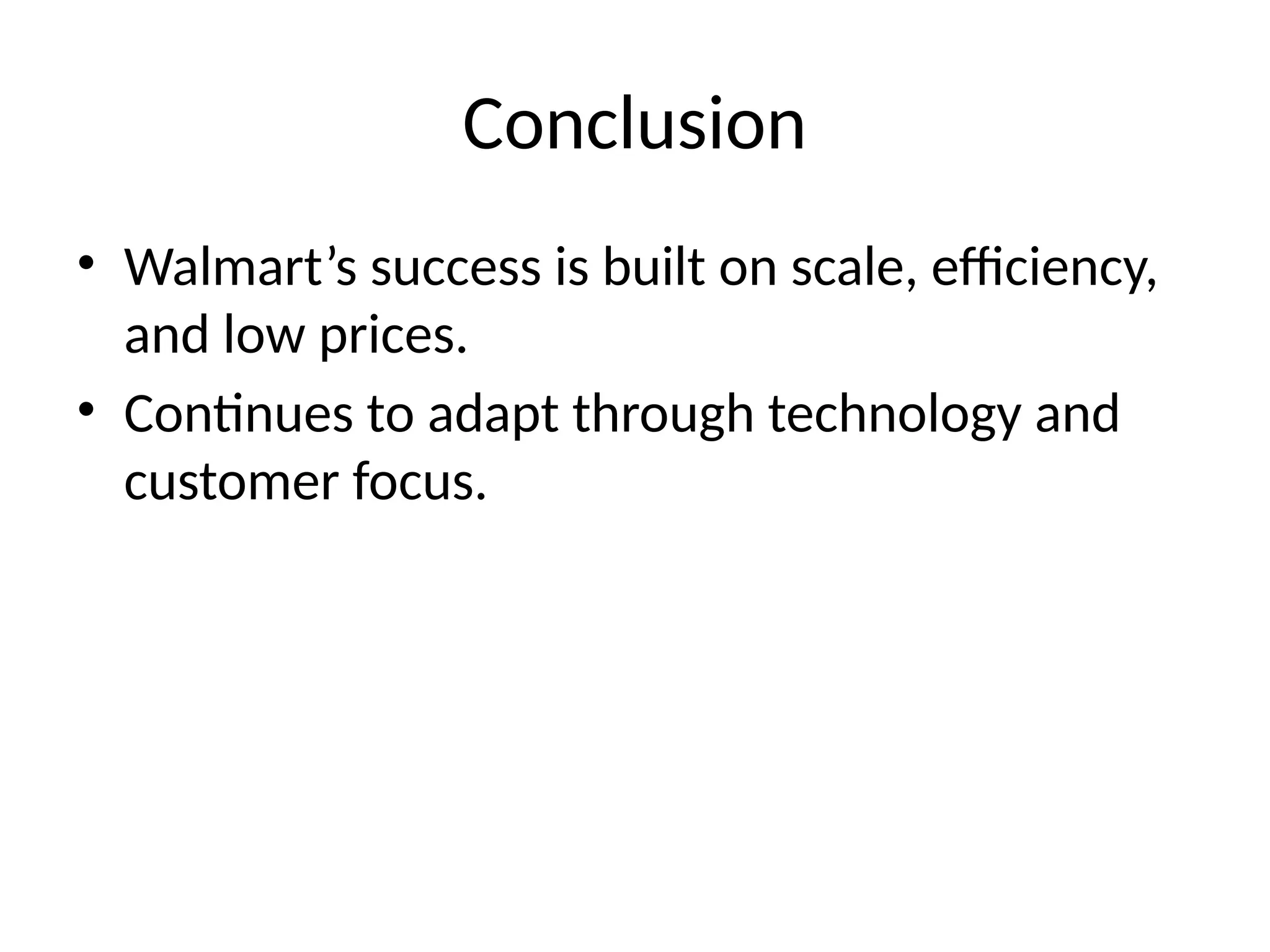 Conclusion

• Walmart’s success is built on scale, efficiency, and low prices.
• Continues to adapt through technology and customer focus.